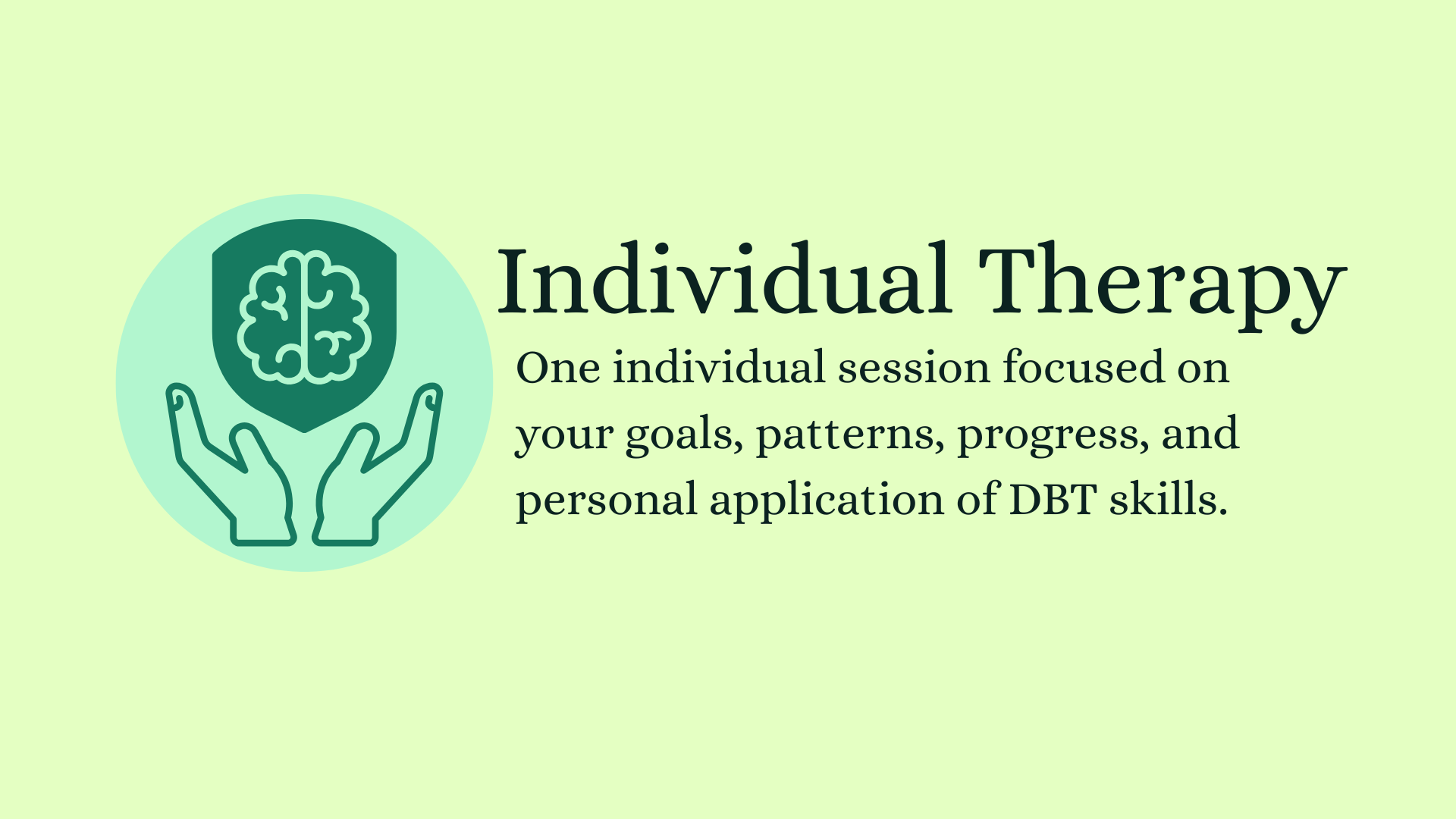 Individual Therapy

One individual session focused on your goals, patterns, progress, and personal application of DBT skills.